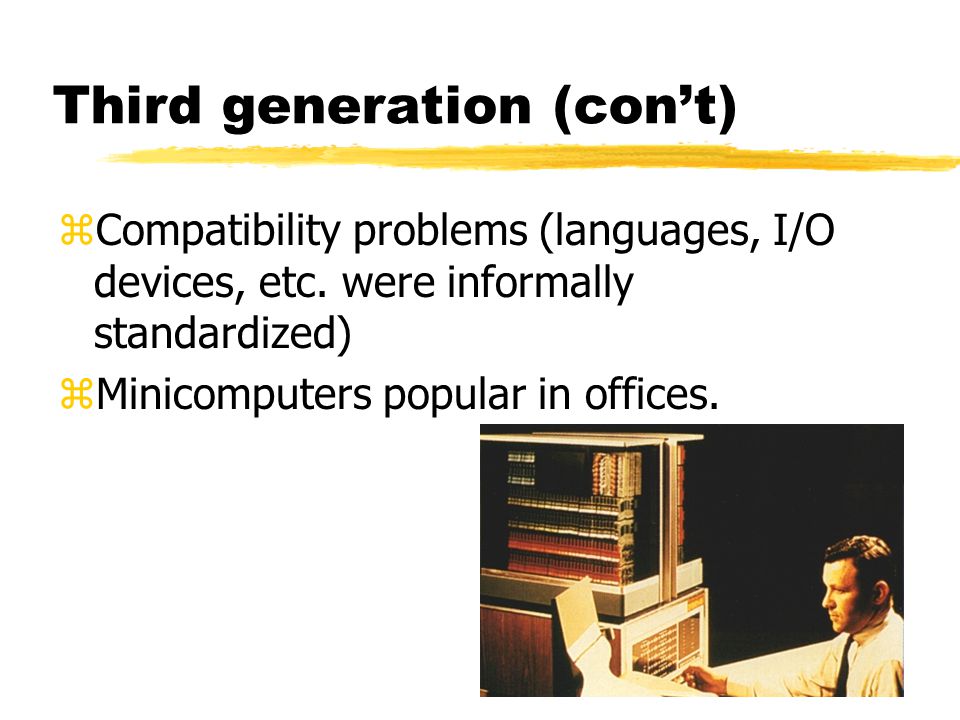 Third generation (con’t)

⌘Compatibility problems (languages, I/O devices, etc. were informally standardized)

⌘Minicomputers popular in offices.